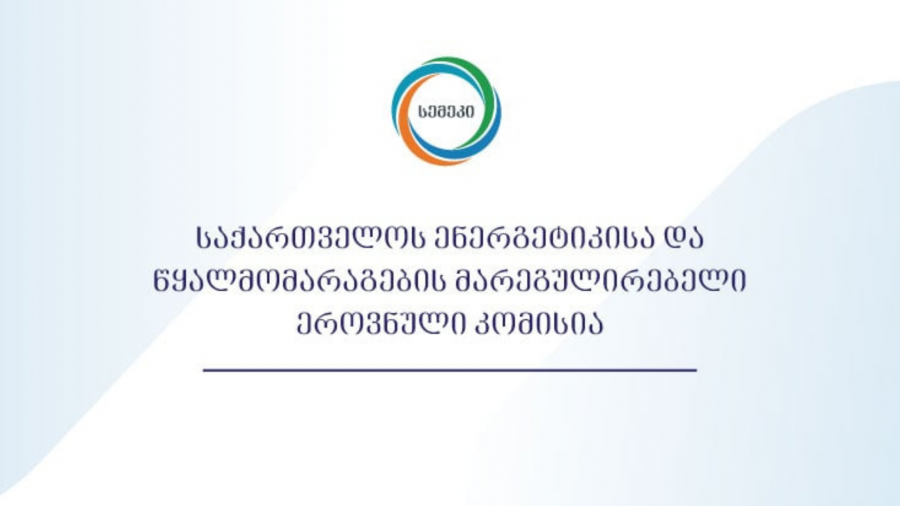 სემეკი

საქართველოს ენერგეტიკისა და წყალმომარაგების მარეგულირებელი ეროვნული კომისია